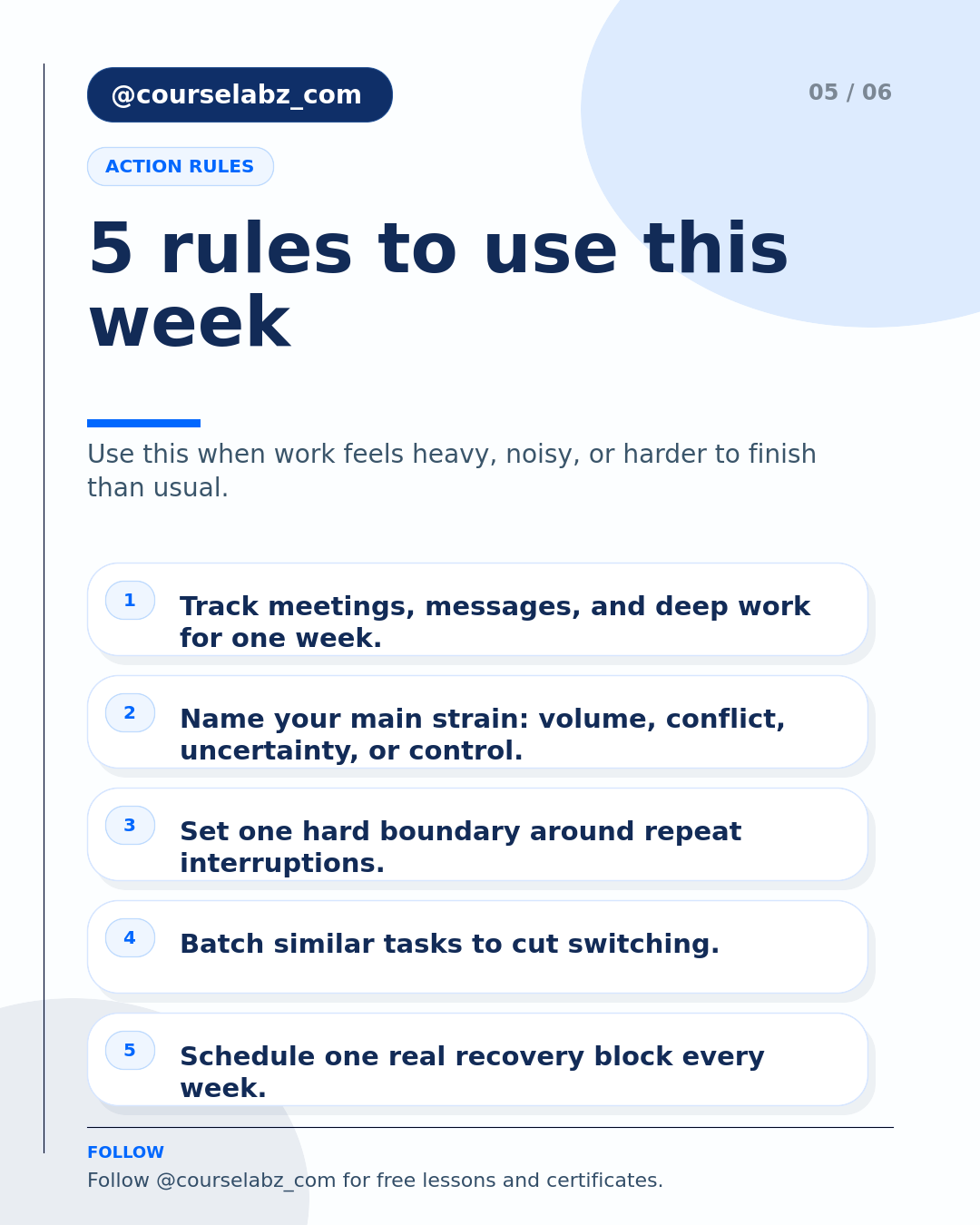 @courselabz_com

05 / 06

ACTION RULES

5 rules to use this week

Use this when work feels heavy, noisy, or harder to finish than usual.

1 Track meetings, messages, and deep work for one week.

2 Name your main strain: volume, conflict, uncertainty, or control.

3 Set one hard boundary around repeat interruptions.

4 Batch similar tasks to cut switching.

5 Schedule one real recovery block every week.

FOLLOW

Follow @courselabz_com for free lessons and certificates.